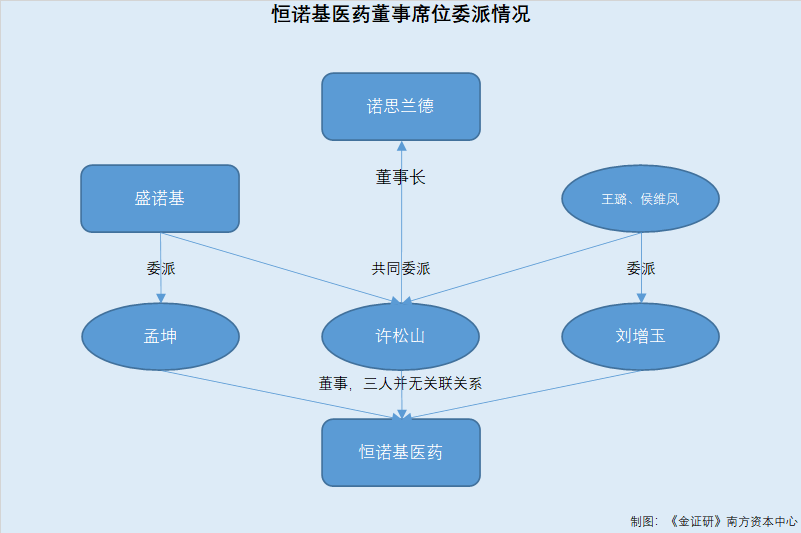 恒诺基医药董事席位委派情况

诺思兰德

董事长

盛诺基

王璐、侯维凤

委派

共同委派

委派

孟坤

许松山

刘增玉

董事，三人并无关联关系

恒诺基医药

制图：《金证研》南方资本中心